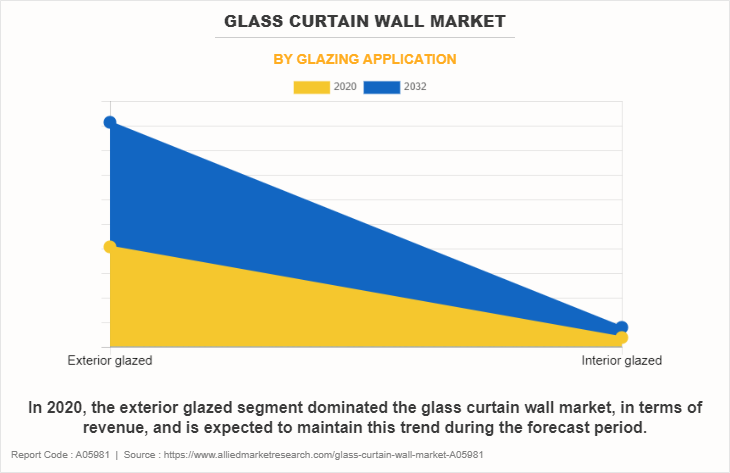 GLASS CURTAIN WALL MARKET

BY GLAZING APPLICATION

2020 2032

Exterior glazed

Interior glazed

In 2020, the exterior glazed segment dominated the glass curtain wall market, in terms of revenue, and is expected to maintain this trend during the forecast period.

Report Code : A05981 | Source : https://www.alliedmarketresearch.com/glass-curtain-wall-market-A05981